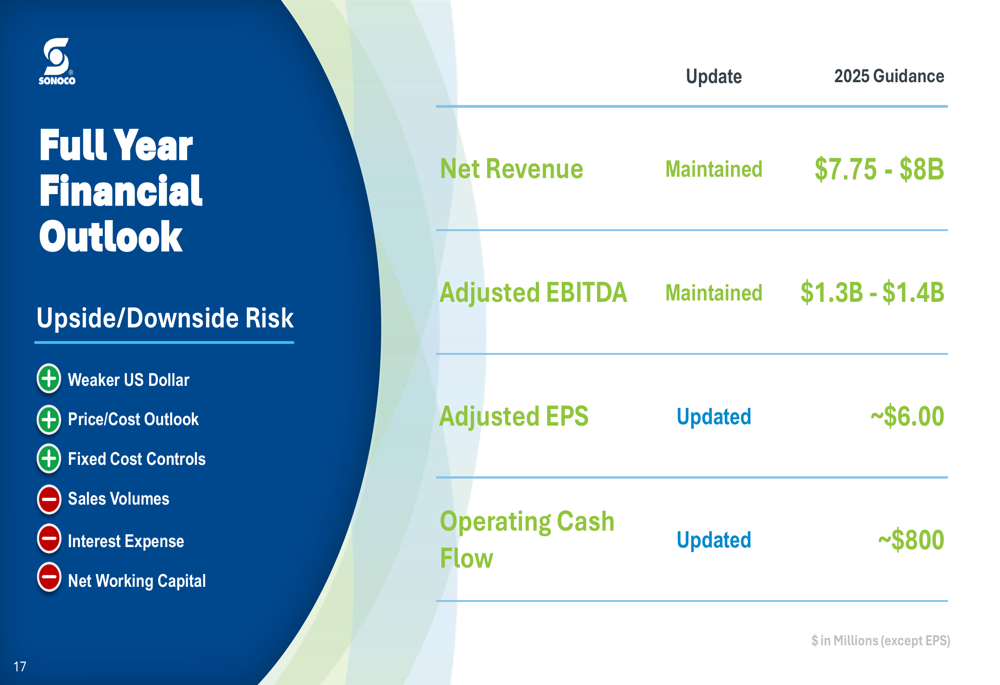 SONOCO

Full Year Financial Outlook

Upside/Downside Risk

Weaker US Dollar
Price/Cost Outlook
Fixed Cost Controls
Sales Volumes
Interest Expense
Net Working Capital

|  | Update | 2025 Guidance |
|---|---|---|
| Net Revenue | Maintained | \$7.75 - \$8B |
| Adjusted EBITDA | Maintained | \$1.3B - \$1.4B |
| Adjusted EPS | Updated | ~\$6.00 |
| Operating Cash Flow | Updated | ~\$800 |

\$ in Millions (except EPS)

17